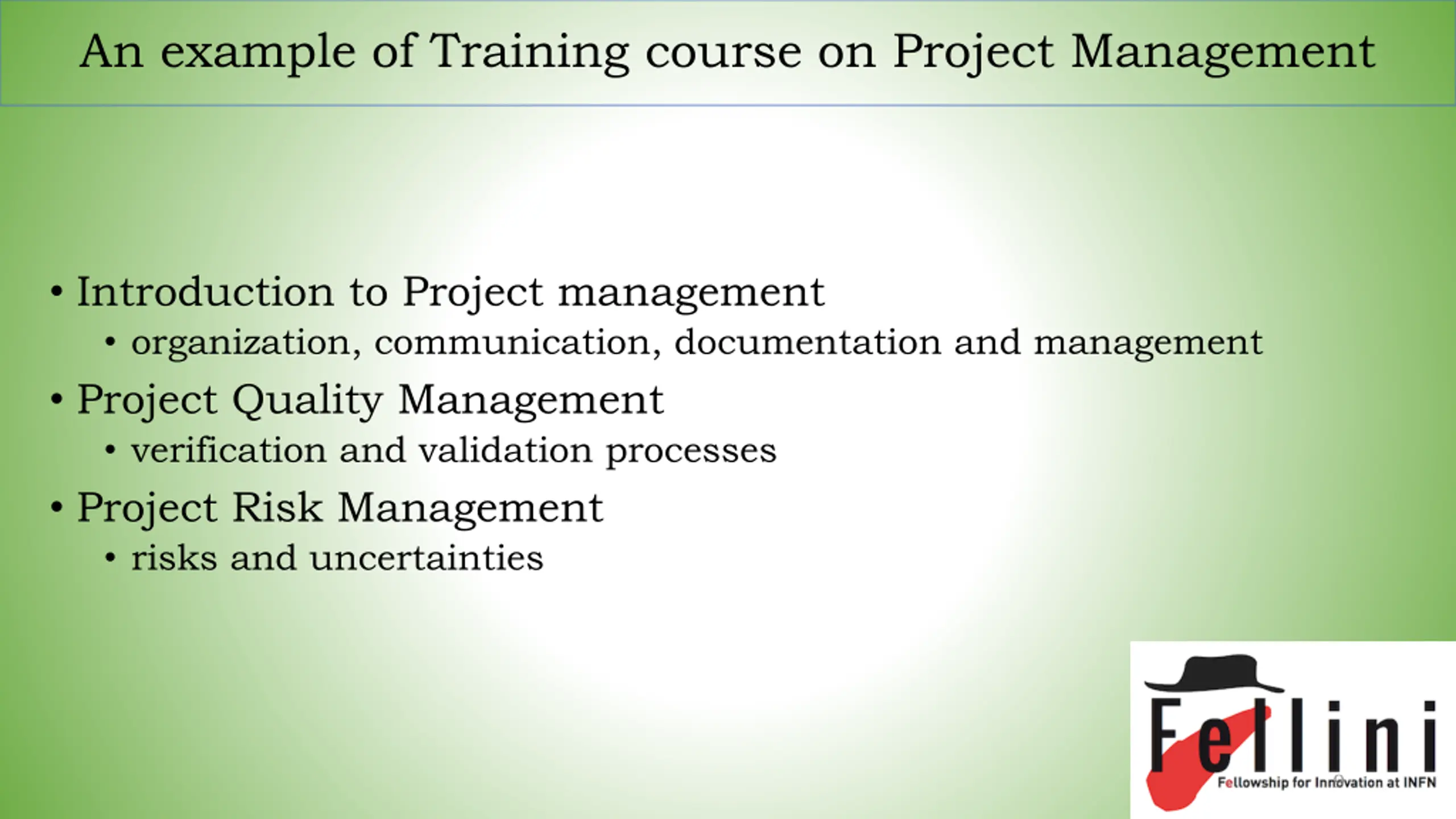 An example of Training course on Project Management

• Introduction to Project management
  • organization, communication, documentation and management
• Project Quality Management
  • verification and validation processes
• Project Risk Management
  • risks and uncertainties

Fellini
Fellowship for Innovation at INFN